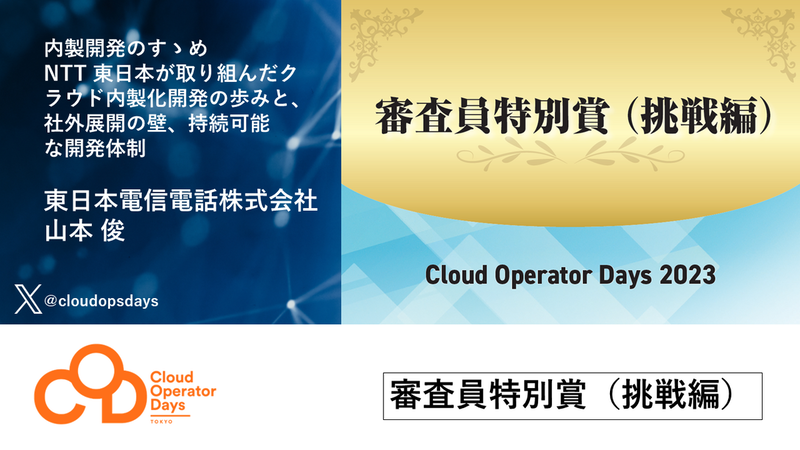 内製開発のすゝめ
NTT 東日本が取り組んだクラウド内製化開発の歩みと、社外展開の壁、持続可能な開発体制

東日本電信電話株式会社
山本 俊

@cloudopsdays

審査員特別賞（挑戦編）

Cloud Operator Days 2023

Cloud Operator Days
TOKYO

審査員特別賞（挑戦編）